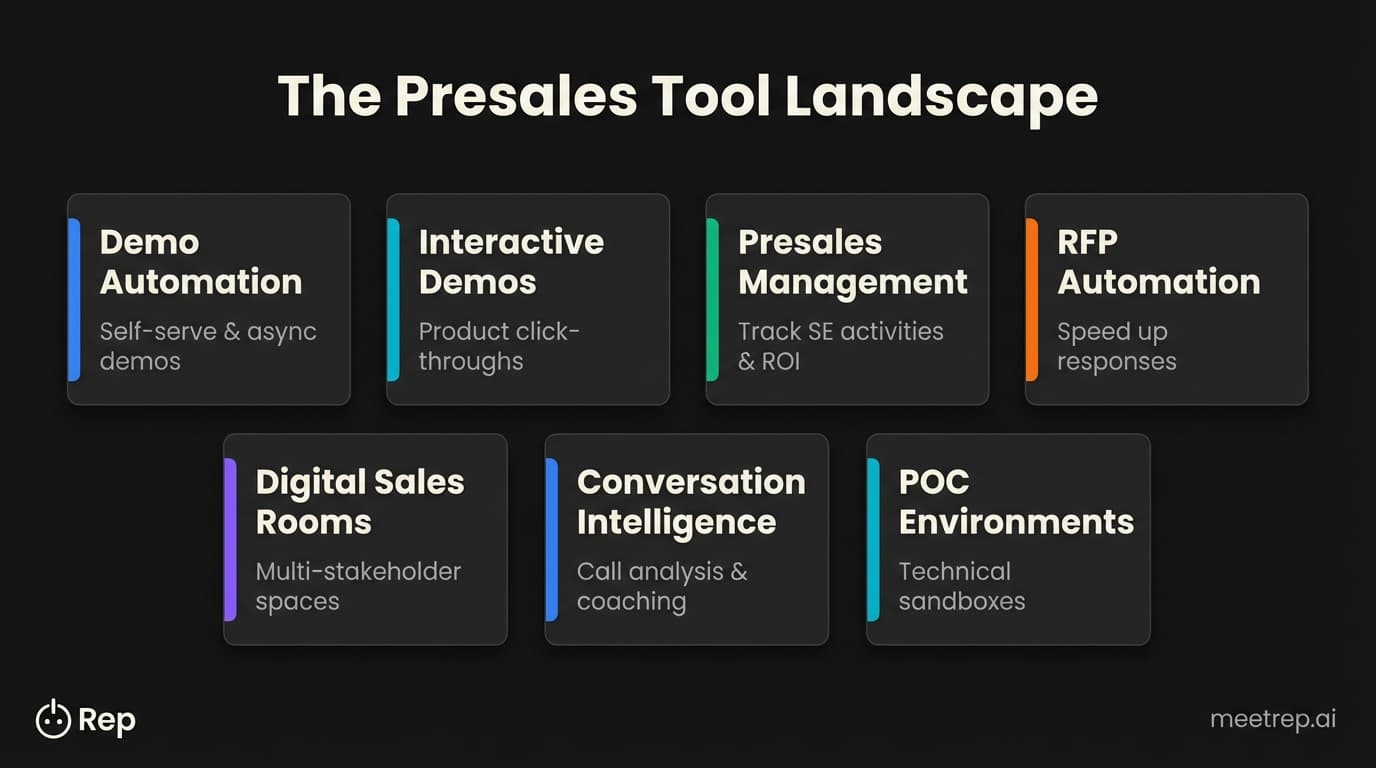 The Presales Tool Landscape

Demo Automation
Self-serve & async demos

Interactive Demos
Product click-throughs

Presales Management
Track SE activities & ROI

RFP Automation
Speed up responses

Digital Sales Rooms
Multi-stakeholder spaces

Conversation Intelligence
Call analysis & coaching

POC Environments
Technical sandboxes

Rep

meetrep.ai